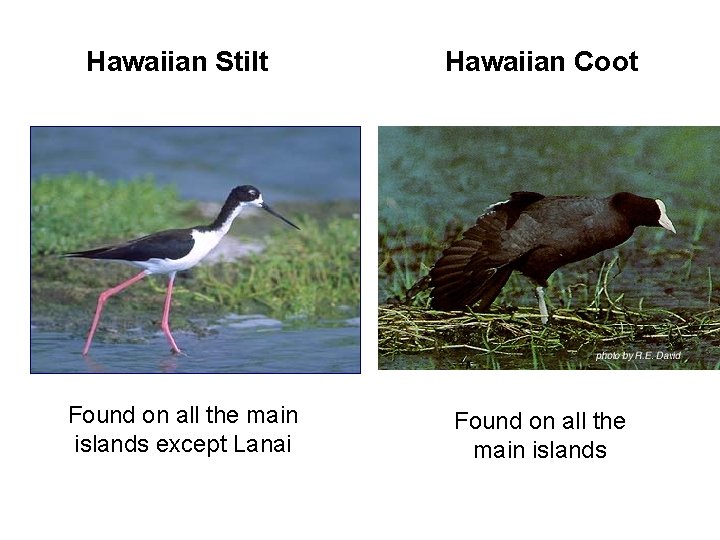 Hawaiian Stilt

Found on all the main islands except Lanai

Hawaiian Coot

photo by R.E. David

Found on all the main islands